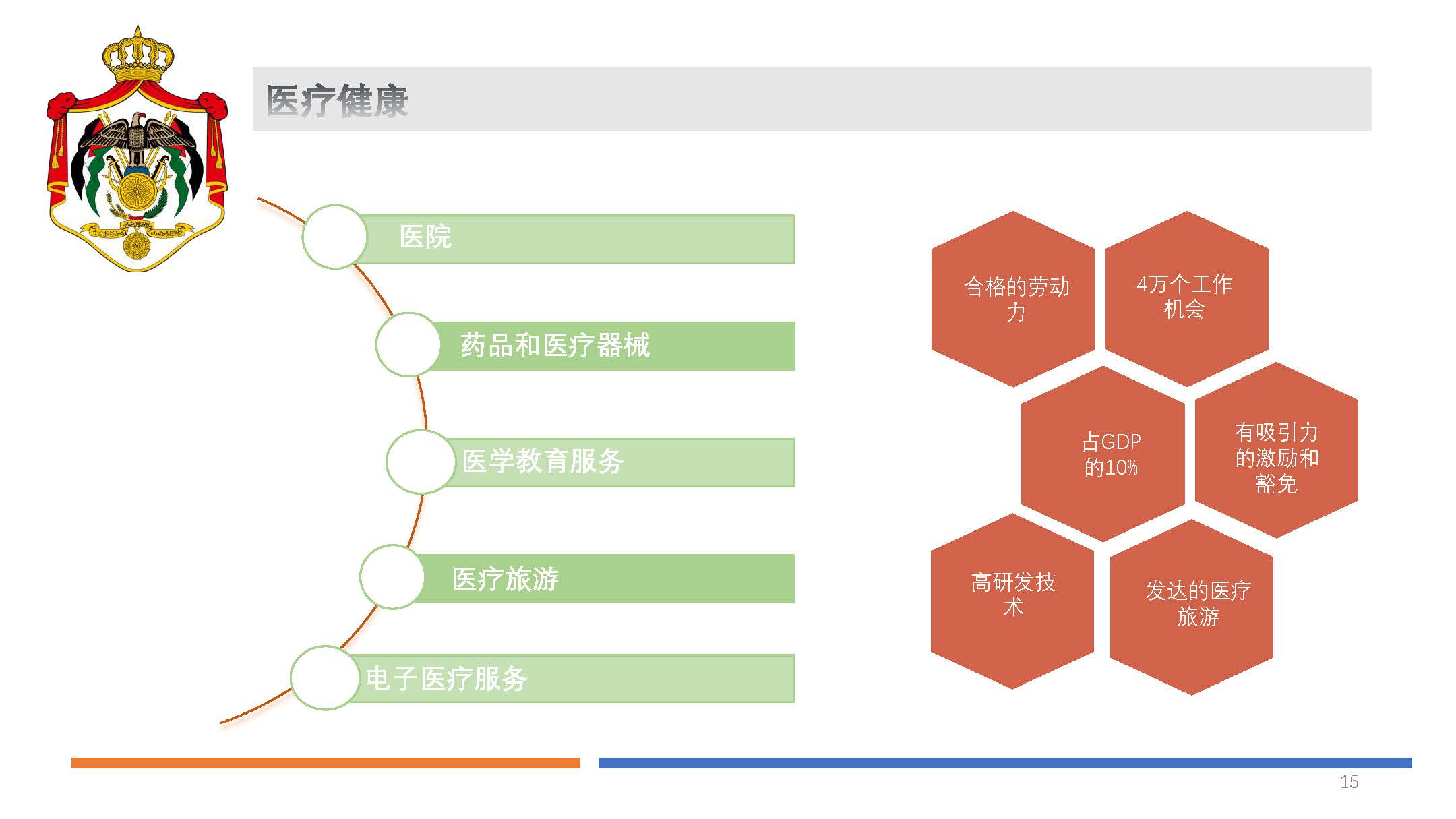 医疗健康

医院

药品和医疗器械

医学教育服务

医疗旅游

电子医疗服务

合格的劳动力

4万个工作机会

占GDP的10%

有吸引力的激励和豁免

高研发技术

发达的医疗旅游

15